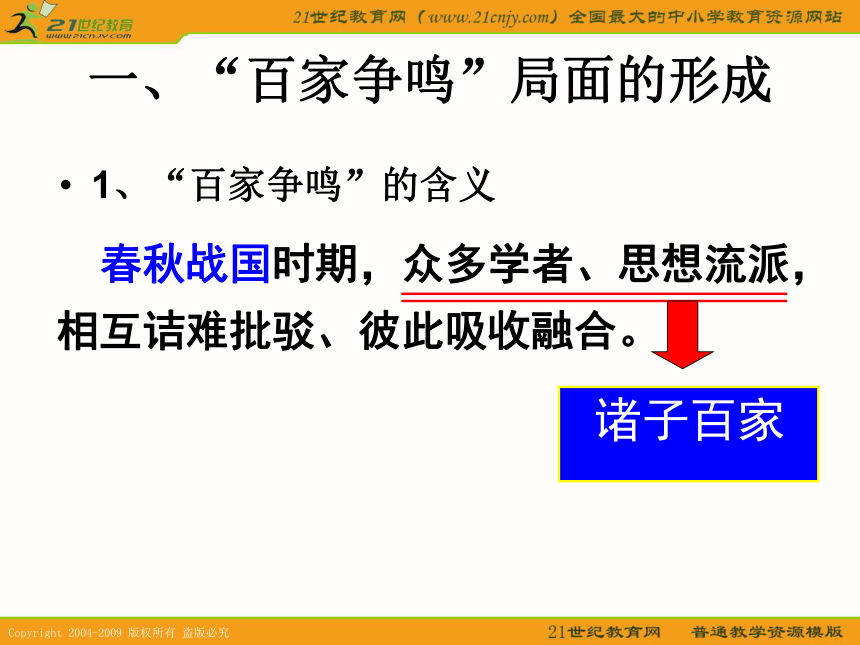 21世纪教育
www.21cnjy.com

21世纪教育网（www.21cnjy.com）全国最大的中小学教育资源网站

一、“百家争鸣”局面的形成

• 1、“百家争鸣”的含义

春秋战国时期，众多学者、思想流派，相互诘难批驳、彼此吸收融合。

诸子百家

Copyright 2004-2009 版权所有 盗版必究

21世纪教育网 普通教学资源模版